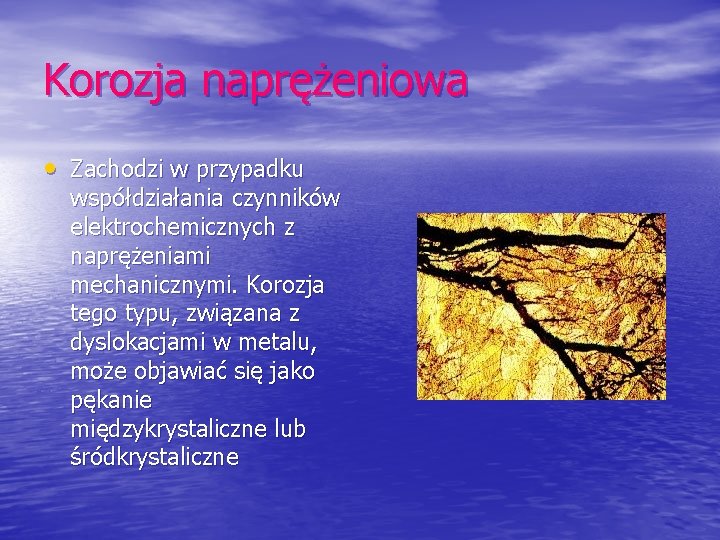 Korozja naprężeniowa

• Zachodzi w przypadku współdziałania czynników elektrochemicznych z naprężeniami mechanicznymi. Korozja tego typu, związana z dyslokacjami w metalu, może objawiać się jako pękanie międzykrystaliczne lub śródkrystaliczne